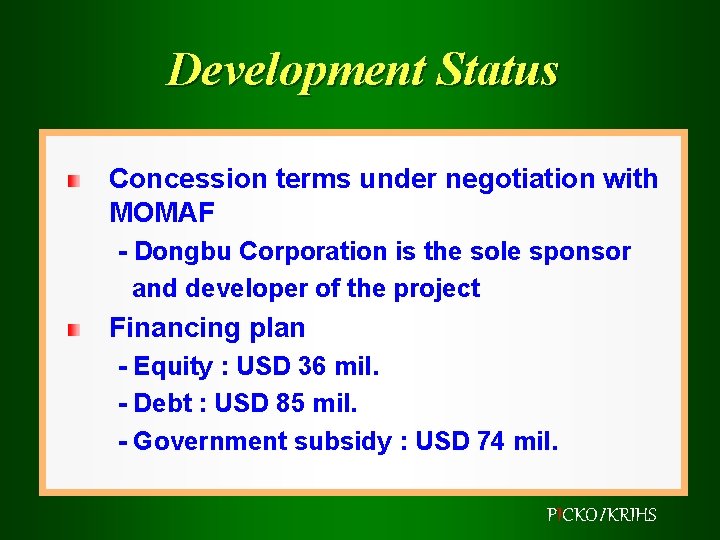 Development Status

Concession terms under negotiation with MOMAF

- Dongbu Corporation is the sole sponsor and developer of the project

Financing plan

- Equity : USD 36 mil.

- Debt : USD 85 mil.

- Government subsidy : USD 74 mil.

PICKO/KRIHS